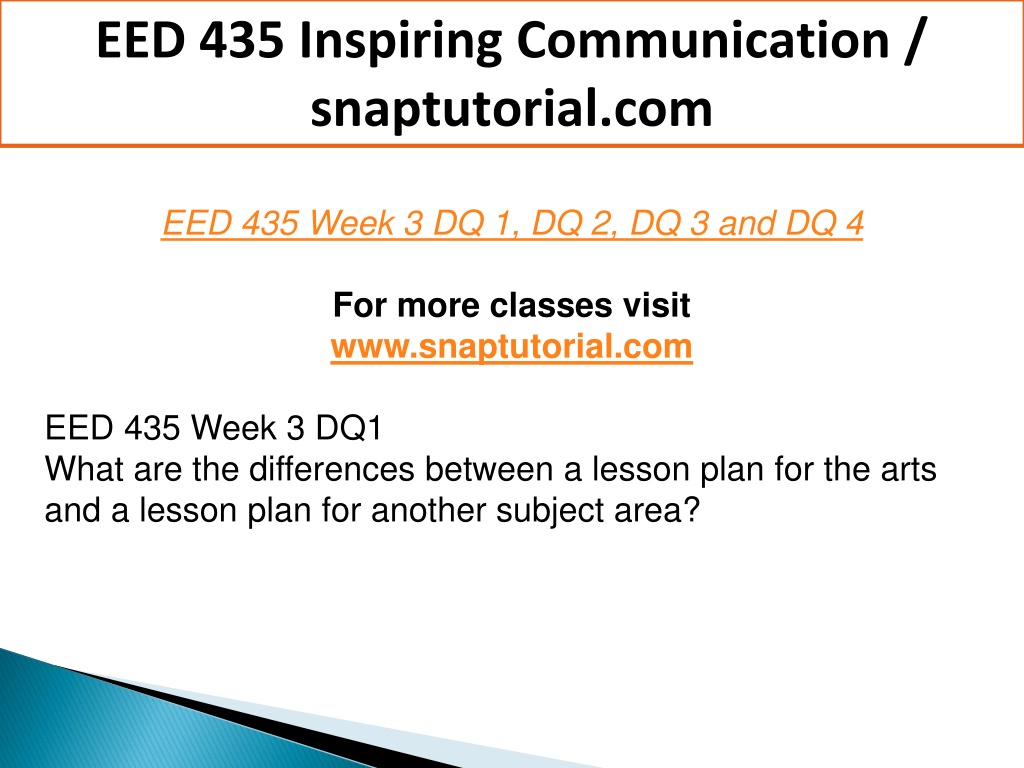 EED 435 Inspiring Communication / snaptutorial.com

EED 435 Week 3 DQ 1, DQ 2, DQ 3 and DQ 4

For more classes visit
www.snaptutorial.com

EED 435 Week 3 DQ1
What are the differences between a lesson plan for the arts and a lesson plan for another subject area?